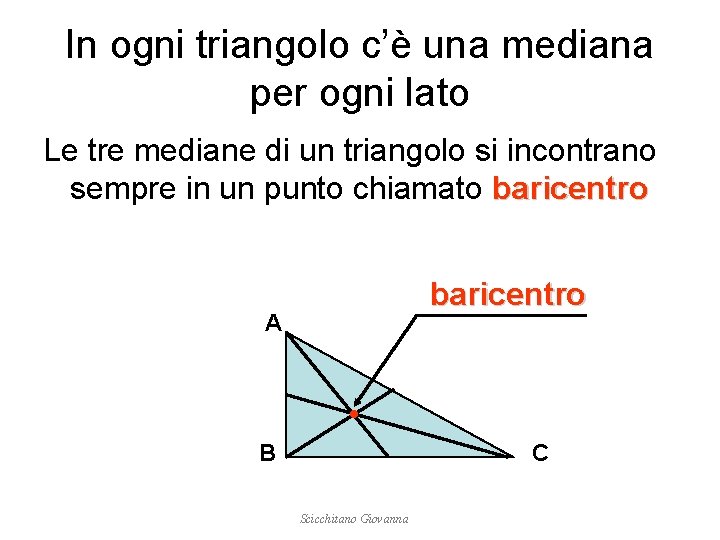 In ogni triangolo c'è una mediana per ogni lato

Le tre mediane di un triangolo si incontrano sempre in un punto chiamato baricentro

baricentro

A

B

C

Scicchitano Giovanna